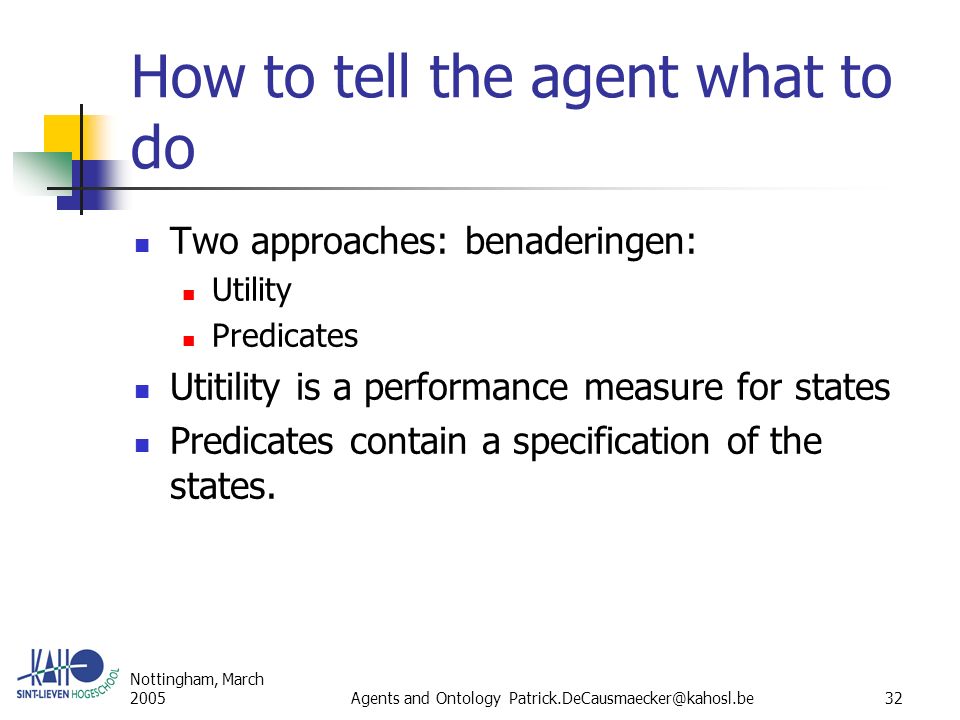 How to tell the agent what to do

Two approaches: benaderingen:
Utility
Predicates
Utitility is a performance measure for states
Predicates contain a specification of the states.

KAHO
SINT-LIEVEN HOGESCHOOL

Nottingham, March 2005

Agents and Ontology Patrick.DeCausmaecker@kahosl.be

32